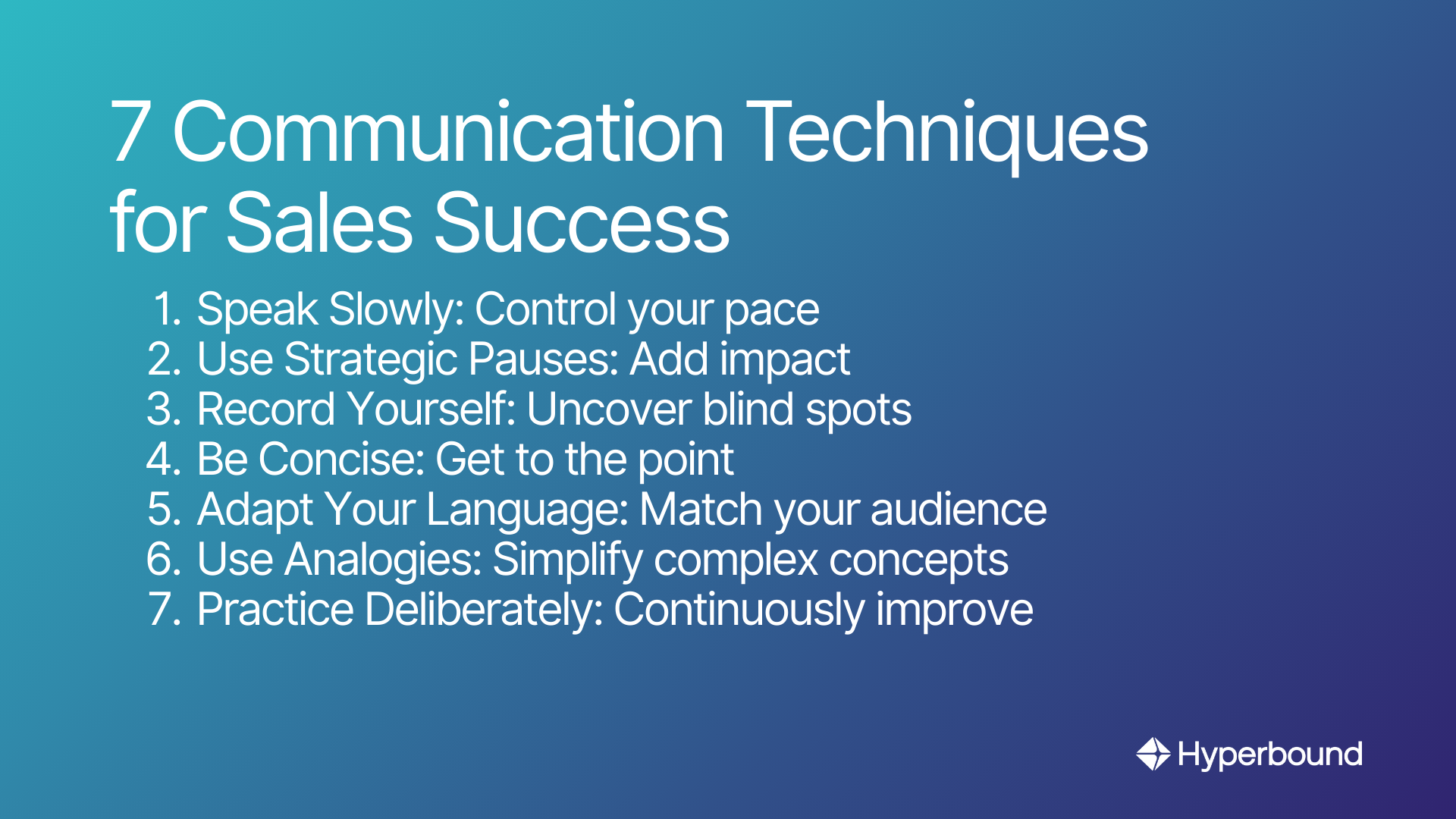 7 Communication Techniques for Sales Success

1. Speak Slowly: Control your pace
2. Use Strategic Pauses: Add impact
3. Record Yourself: Uncover blind spots
4. Be Concise: Get to the point
5. Adapt Your Language: Match your audience
6. Use Analogies: Simplify complex concepts
7. Practice Deliberately: Continuously improve

Hyperbound